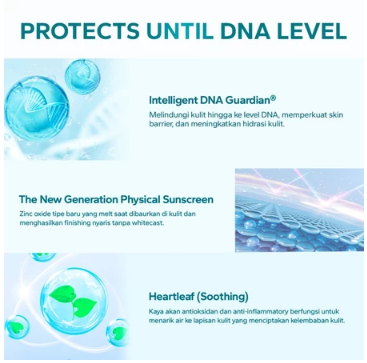 PROTECTS UNTIL DNA LEVEL

Intelligent DNA Guardian®

Melindungi kulit hingga ke level DNA, memperkuat skin barrier, dan meningkatkan hidrasi kulit.

The New Generation Physical Sunscreen

Zinc oxide tipe baru yang melt saat dibaurkan di kulit dan menghasilkan finishing nyaris tanpa whitecast.

Heartleaf (Soothing)

Kaya akan antioksidan dan anti-inflammatory berfungsi untuk menarik air ke lapisan kulit yang menciptakan kelembaban kulit.